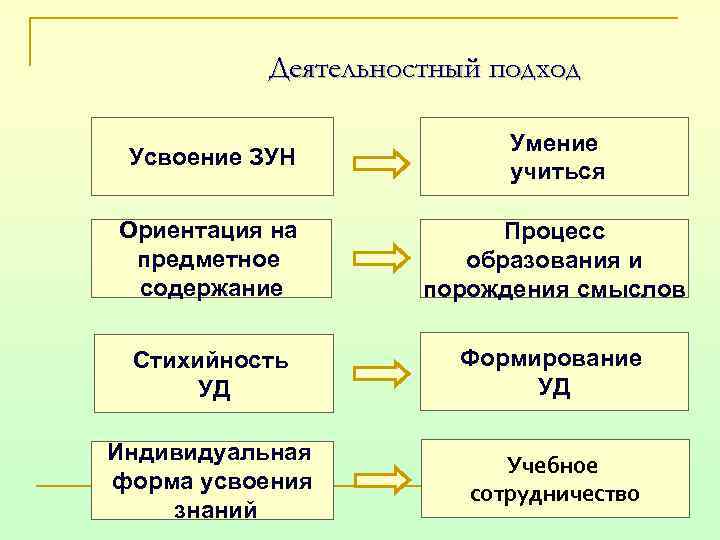 Деятельностный подход

Усвоение ЗУН

Умение учиться

Ориентация на предметное содержание

Процесс образования и порождения смыслов

Стихийность УД

Формирование УД

Индивидуальная форма усвоения знаний

Учебное сотрудничество